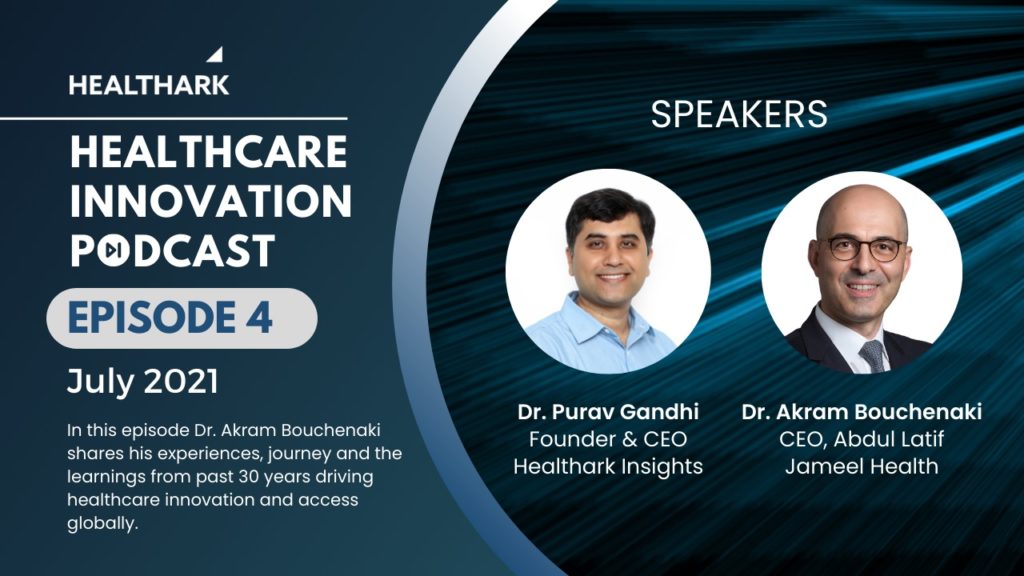 HEALTHARK

HEALTHCARE INNOVATION PODCAST

EPISODE 4

July 2021

In this episode Dr. Akram Bouchenaki shares his experiences, journey and the learnings from past 30 years driving healthcare innovation and access globally.

SPEAKERS

Dr. Purav Gandhi
Founder & CEO
Healthark Insights

Dr. Akram Bouchenaki
CEO, Abdul Latif
Jameel Health